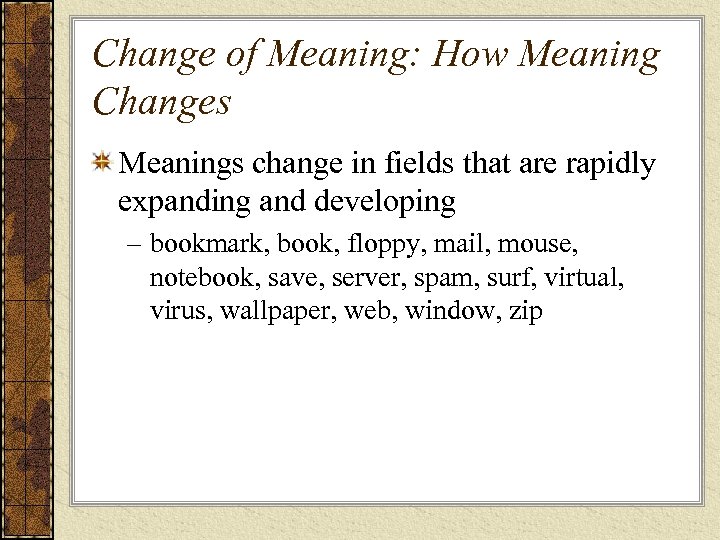 Change of Meaning: How Meaning Changes

Meanings change in fields that are rapidly expanding and developing

– bookmark, book, floppy, mail, mouse, notebook, save, server, spam, surf, virtual, virus, wallpaper, web, window, zip